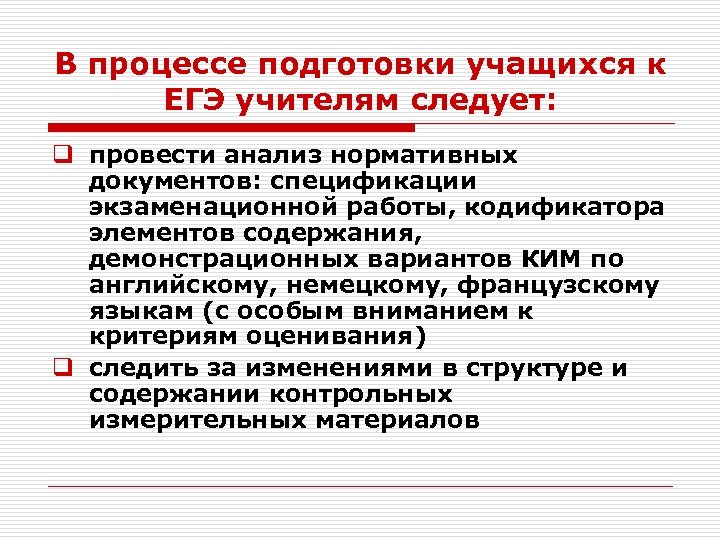 В процессе подготовки учащихся к ЕГЭ учителям следует:

❑ провести анализ нормативных документов: спецификации экзаменационной работы, кодификатора элементов содержания, демонстрационных вариантов КИМ по английскому, немецкому, французскому языкам (с особым вниманием к критериям оценивания)

❑ следить за изменениями в структуре и содержании контрольных измерительных материалов